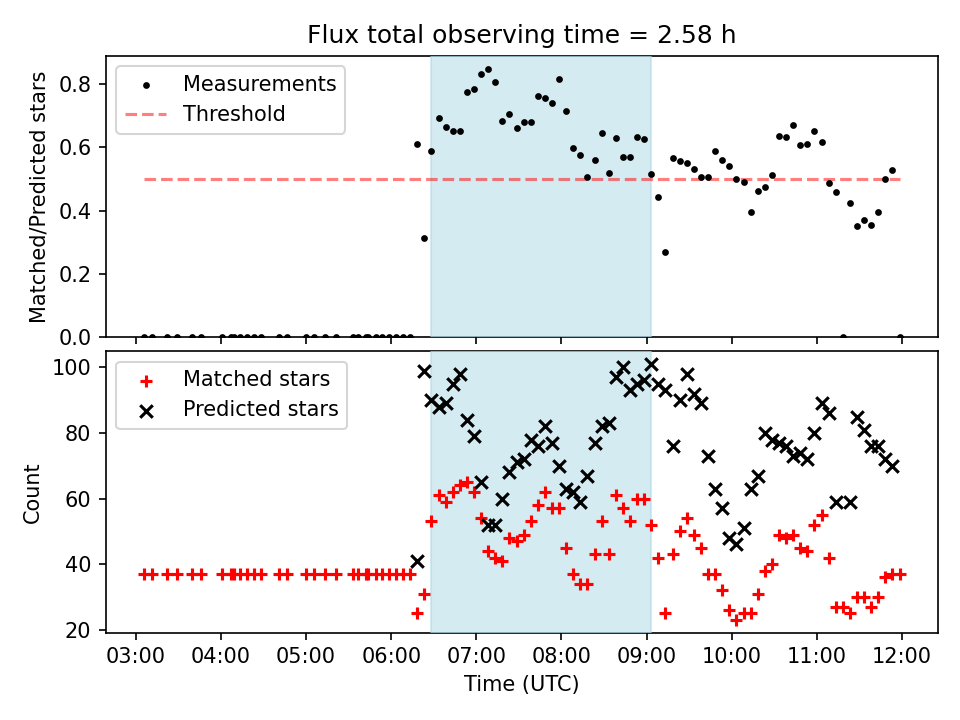 Flux total observing time = 2.58 h

Measurements
Threshold

Matched/Predicted stars

0.8
0.6
0.4
0.2
0.0

Matched stars
Predicted stars

Count

100
80
60
40
20

03:00 04:00 05:00 06:00 07:00 08:00 09:00 10:00 11:00 12:00

Time (UTC)